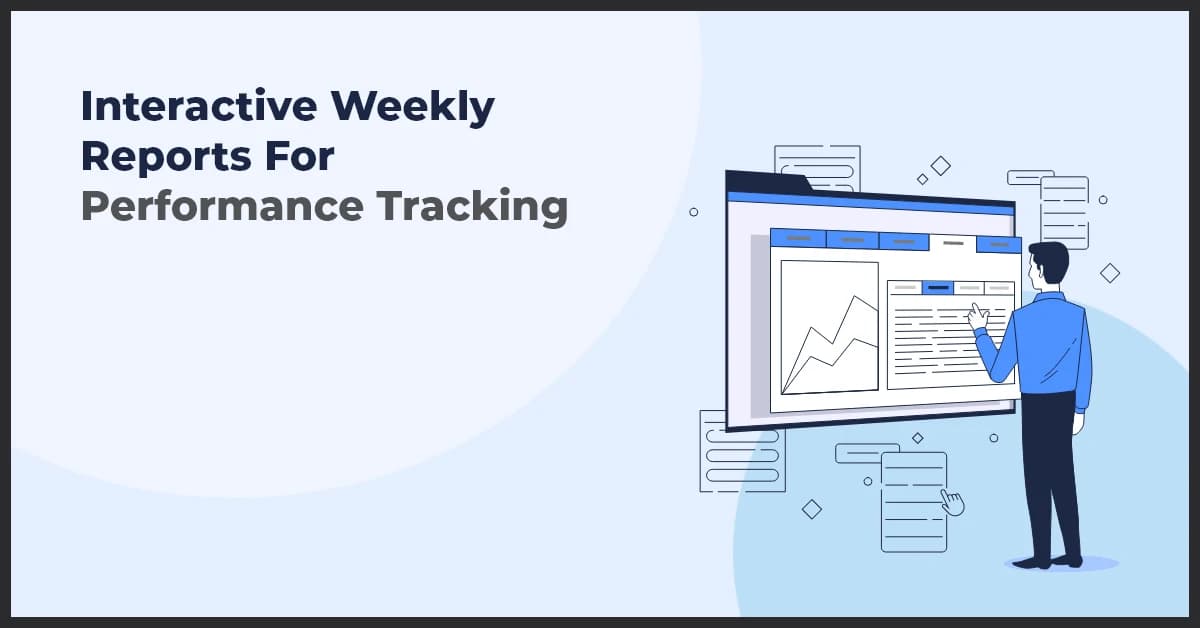 Interactive Weekly Reports For Performance Tracking